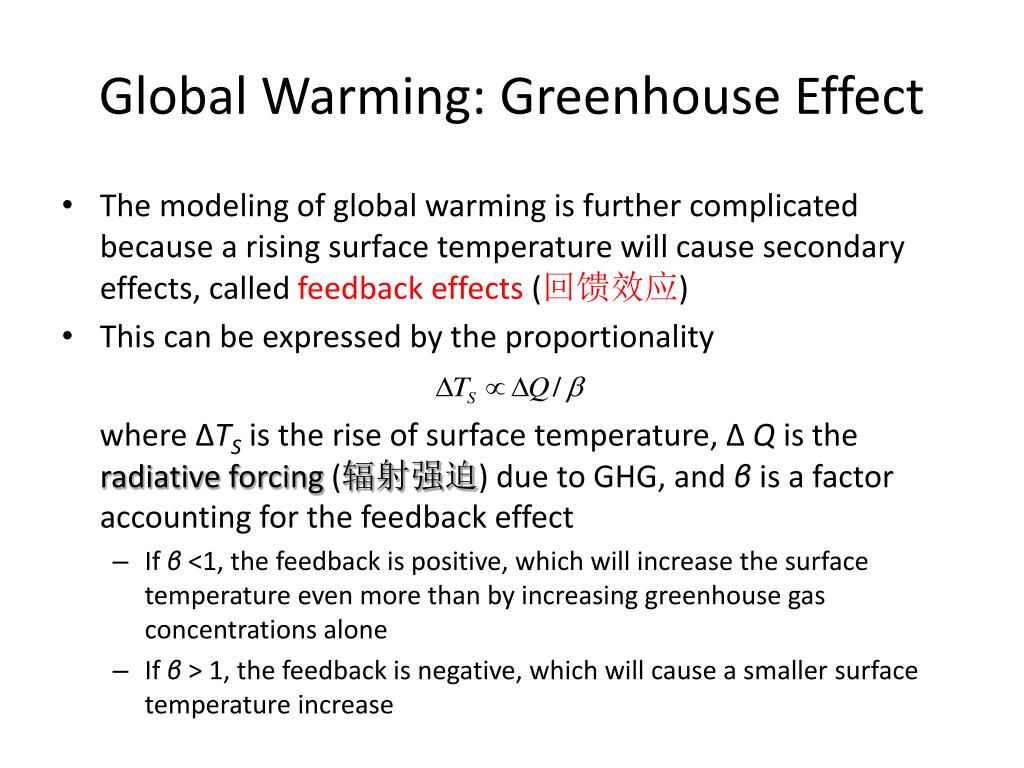 Global Warming: Greenhouse Effect

• The modeling of global warming is further complicated because a rising surface temperature will cause secondary effects, called feedback effects (回馈效应)

• This can be expressed by the proportionality

$\Delta T_S \propto \Delta Q / \beta$

where $\Delta T_S$ is the rise of surface temperature, $\Delta Q$ is the radiative forcing (辐射强迫) due to GHG, and $\beta$ is a factor accounting for the feedback effect

– If $\beta$ <1, the feedback is positive, which will increase the surface temperature even more than by increasing greenhouse gas concentrations alone

– If $\beta$ > 1, the feedback is negative, which will cause a smaller surface temperature increase